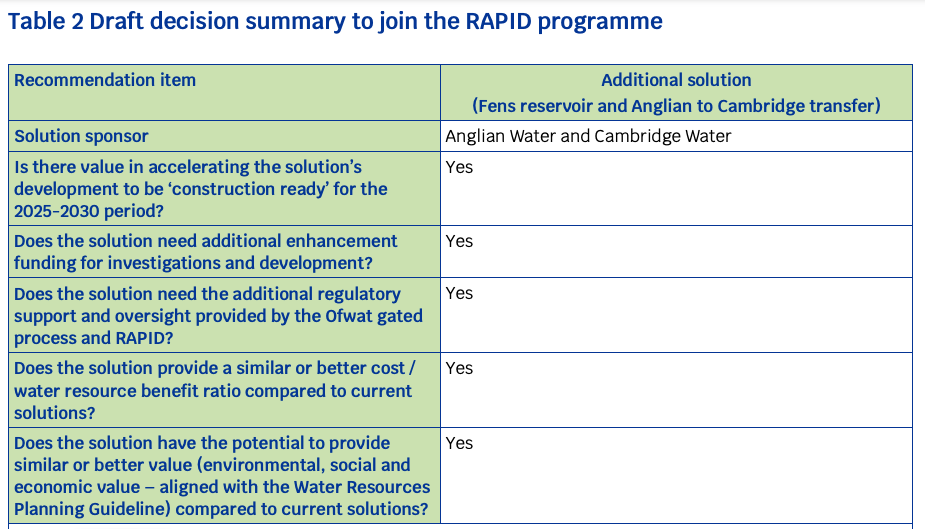 Table 2 Draft decision summary to join the RAPID programme

| Recommendation item | Additional solution (Fens reservoir and Anglian to Cambridge transfer) |
|---|---|
| Solution sponsor | Anglian Water and Cambridge Water |
| Is there value in accelerating the solution's development to be 'construction ready' for the 2025-2030 period? | Yes |
| Does the solution need additional enhancement funding for investigations and development? | Yes |
| Does the solution need the additional regulatory support and oversight provided by the Ofwat gated process and RAPID? | Yes |
| Does the solution provide a similar or better cost / water resource benefit ratio compared to current solutions? | Yes |
| Does the solution have the potential to provide similar or better value (environmental, social and economic value – aligned with the Water Resources Planning Guideline) compared to current solutions? | Yes |